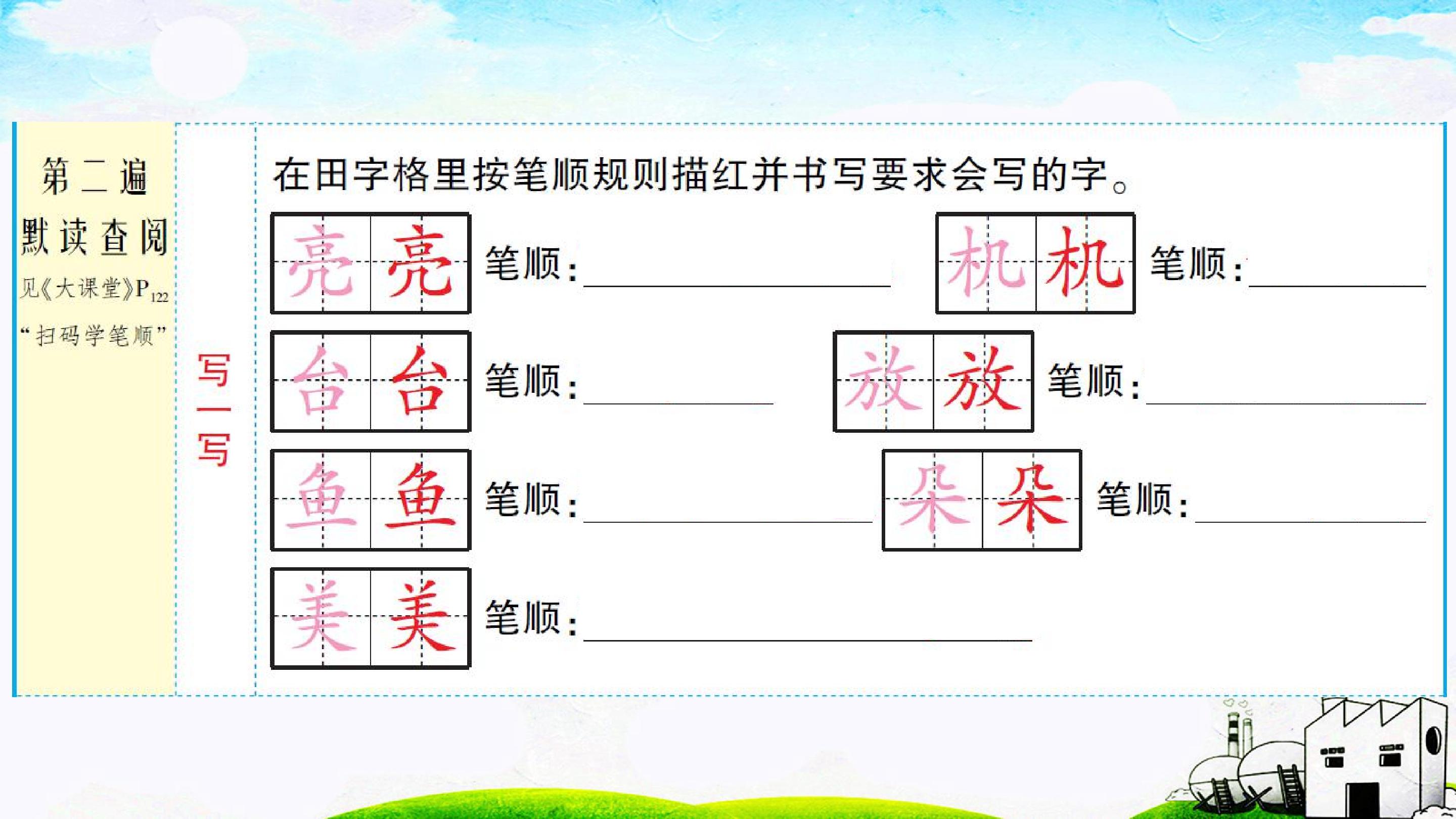 第二遍
默读查阅
见《大课堂》$P_{122}$
“扫码学笔顺”

写一写

在田字格里按笔顺规则描红并书写要求会写的字。

亮 亮 笔顺：____

机 机 笔顺：____

台 台 笔顺：____

放 放 笔顺：____

鱼 鱼 笔顺：____

朵 朵 笔顺：____

美 美 笔顺：____